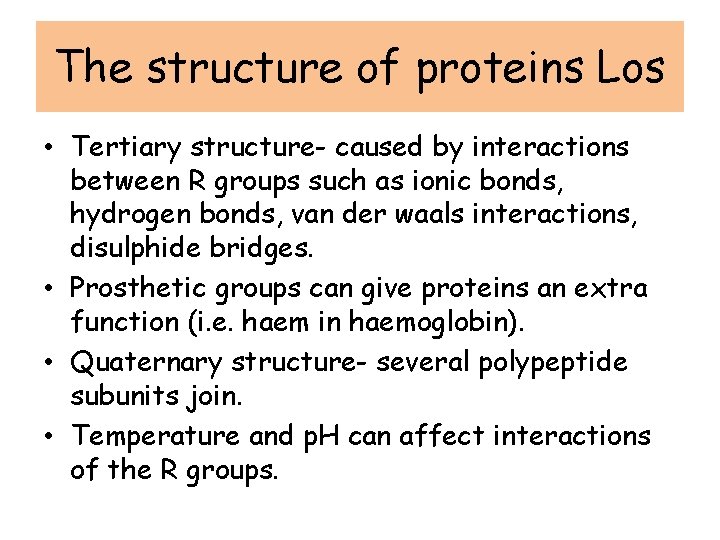 The structure of proteins Los

• Tertiary structure- caused by interactions between R groups such as ionic bonds, hydrogen bonds, van der waals interactions, disulphide bridges.
• Prosthetic groups can give proteins an extra function (i.e. haem in haemoglobin).
• Quaternary structure- several polypeptide subunits join.
• Temperature and pH can affect interactions of the R groups.